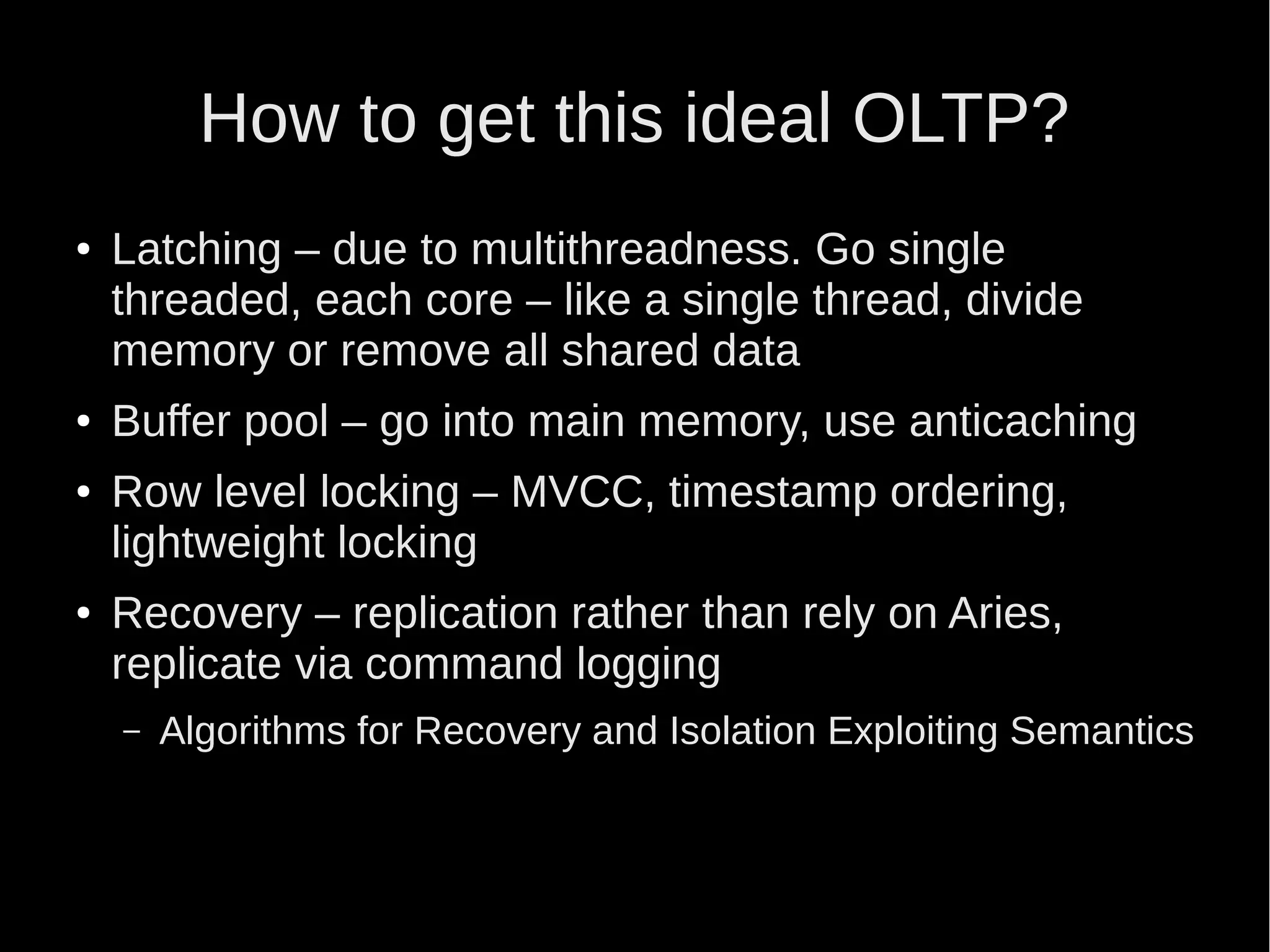 How to get this ideal OLTP?

• Latching – due to multithreadness. Go single threaded, each core – like a single thread, divide memory or remove all shared data

• Buffer pool – go into main memory, use anticaching

• Row level locking – MVCC, timestamp ordering, lightweight locking

• Recovery – replication rather than rely on Aries, replicate via command logging

– Algorithms for Recovery and Isolation Exploiting Semantics